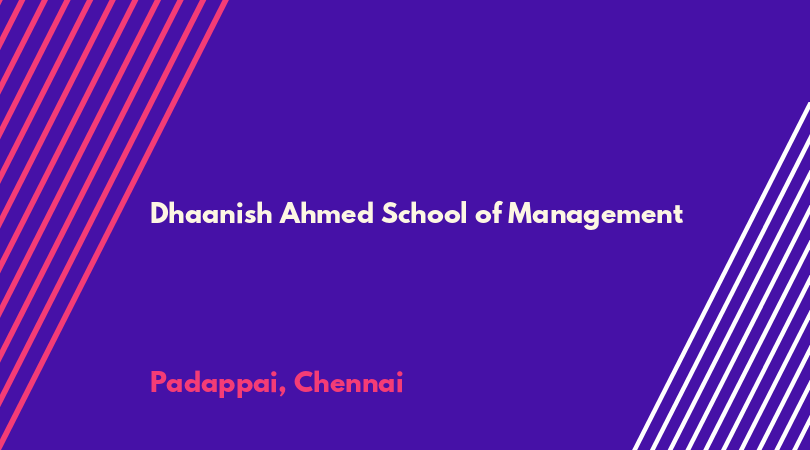 Dhaanish Ahmed School of Management

Padappai, Chennai